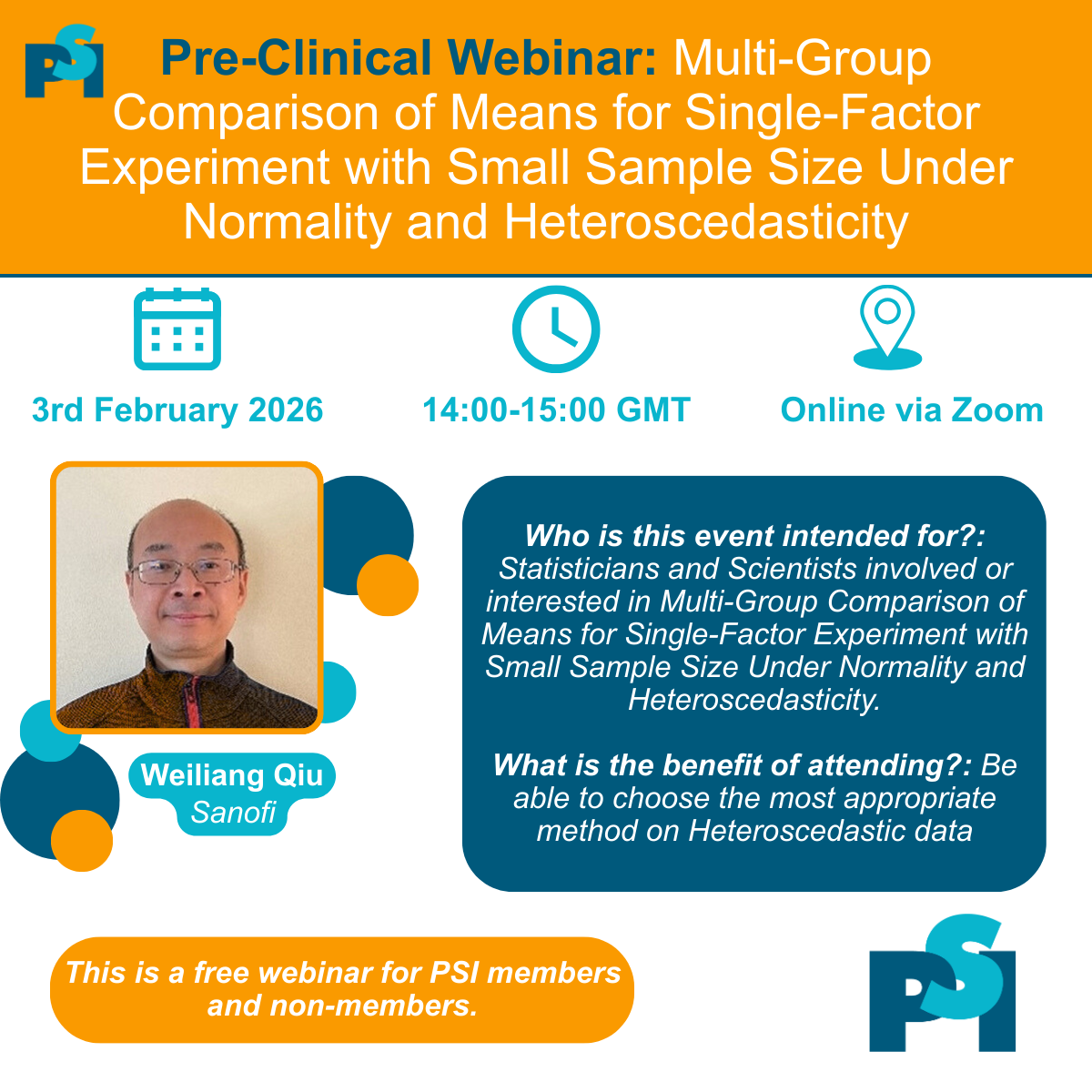 PSI

Pre-Clinical Webinar: Multi-Group Comparison of Means for Single-Factor Experiment with Small Sample Size Under Normality and Heteroscedasticity

3rd February 2026

14:00-15:00 GMT

Online via Zoom

Weiliang Qiu
Sanofi

Who is this event intended for?: Statisticians and Scientists involved or interested in Multi-Group Comparison of Means for Single-Factor Experiment with Small Sample Size Under Normality and Heteroscedasticity.

What is the benefit of attending?: Be able to choose the most appropriate method on Heteroscedastic data

This is a free webinar for PSI members and non-members.

PSI